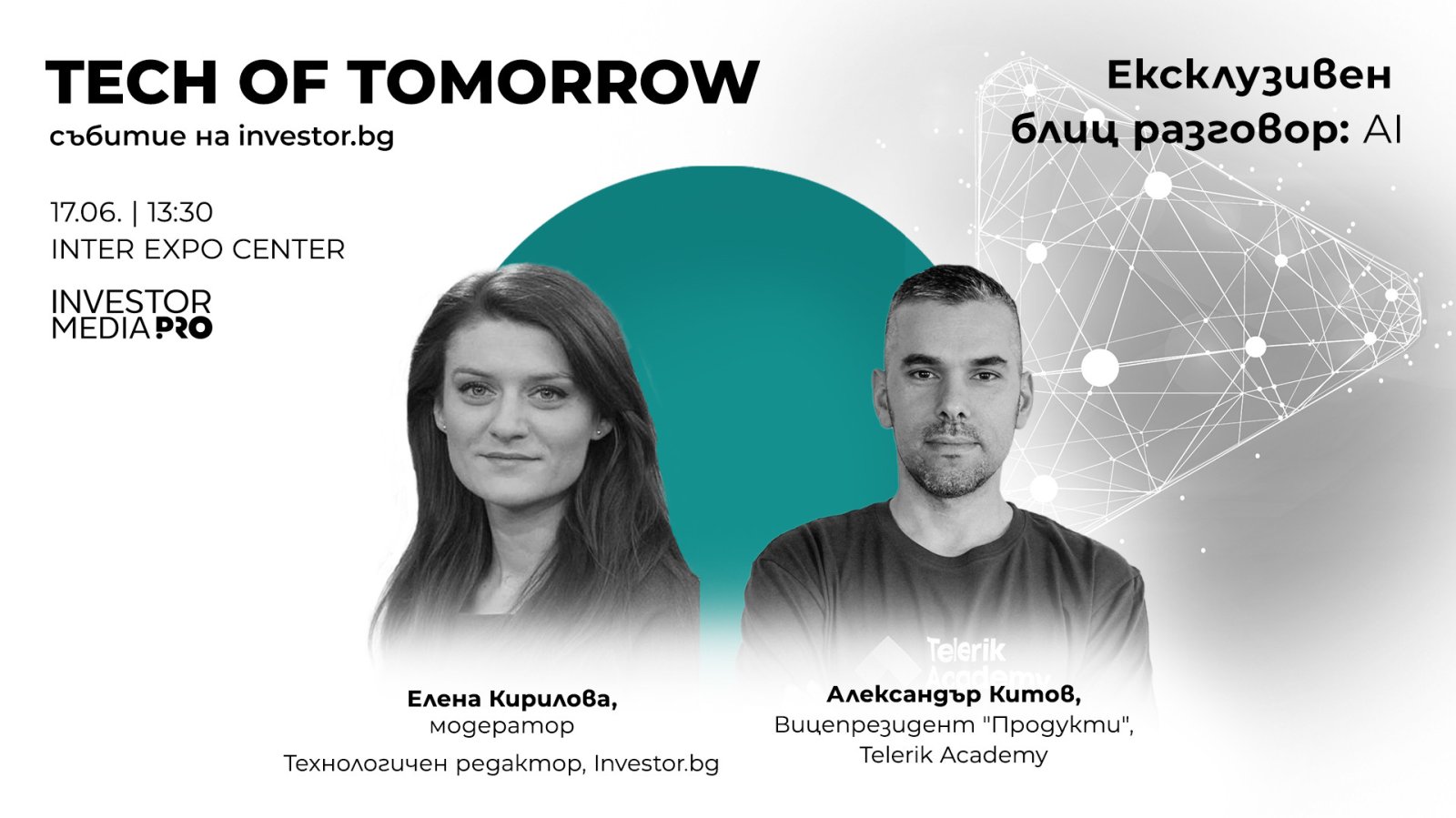 TECH OF TOMORROW
събитие на investor.bg

17.06. | 13:30
INTER EXPO CENTER

INVESTOR MEDIA PRO

Ексклузивен блиц разговор: AI

Telerik Academy

Елена Кирилова,
модератор
Технологичен редактор, Investor.bg

Александър Китов,
Вицепрезидент "Продукти",
Telerik Academy